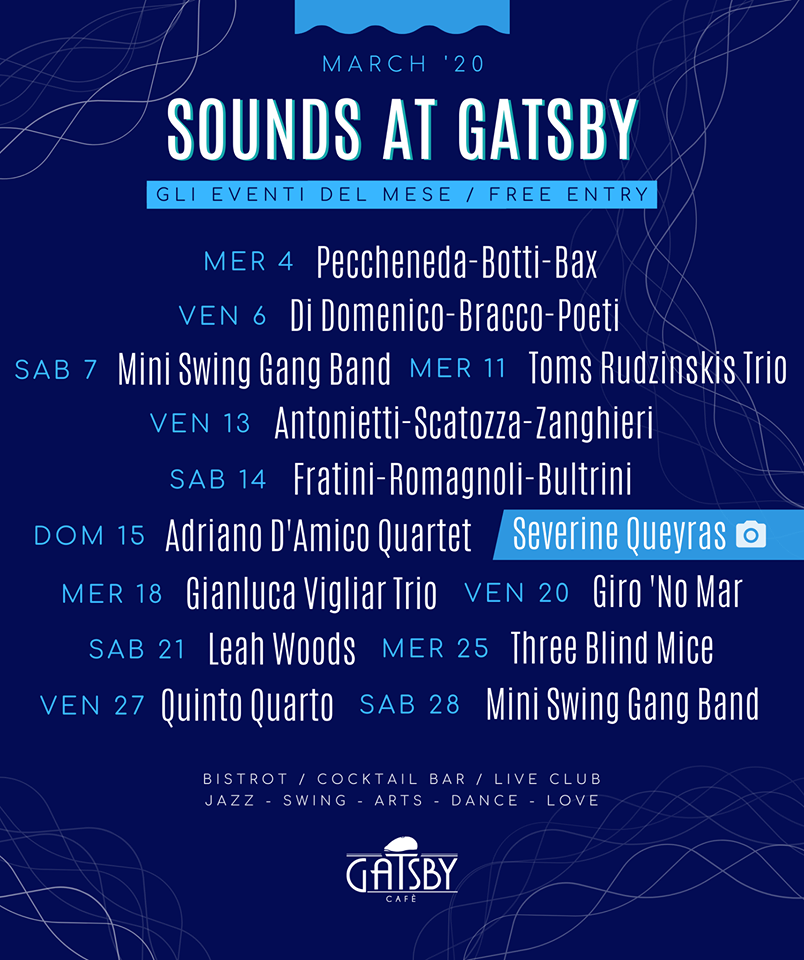 MARCH '20

SOUNDS AT GATSBY

GLI EVENTI DEL MESE / FREE ENTRY

MER 4 Peccheneda-Botti-Bax

VEN 6 Di Domenico-Bracco-Poeti

SAB 7 Mini Swing Gang Band MER 11 Toms Rudzinskis Trio

VEN 13 Antonietti-Scatozza-Zanghieri

SAB 14 Fratini-Romagnoli-Bultrini

DOM 15 Adriano D'Amico Quartet Severine Queyras

MER 18 Gianluca Vigliar Trio VEN 20 Giro 'No Mar

SAB 21 Leah Woods MER 25 Three Blind Mice

VEN 27 Quinto Quarto SAB 28 Mini Swing Gang Band

BISTROT / COCKTAIL BAR / LIVE CLUB
JAZZ - SWING - ARTS - DANCE - LOVE

GATSBY
CAFÈ